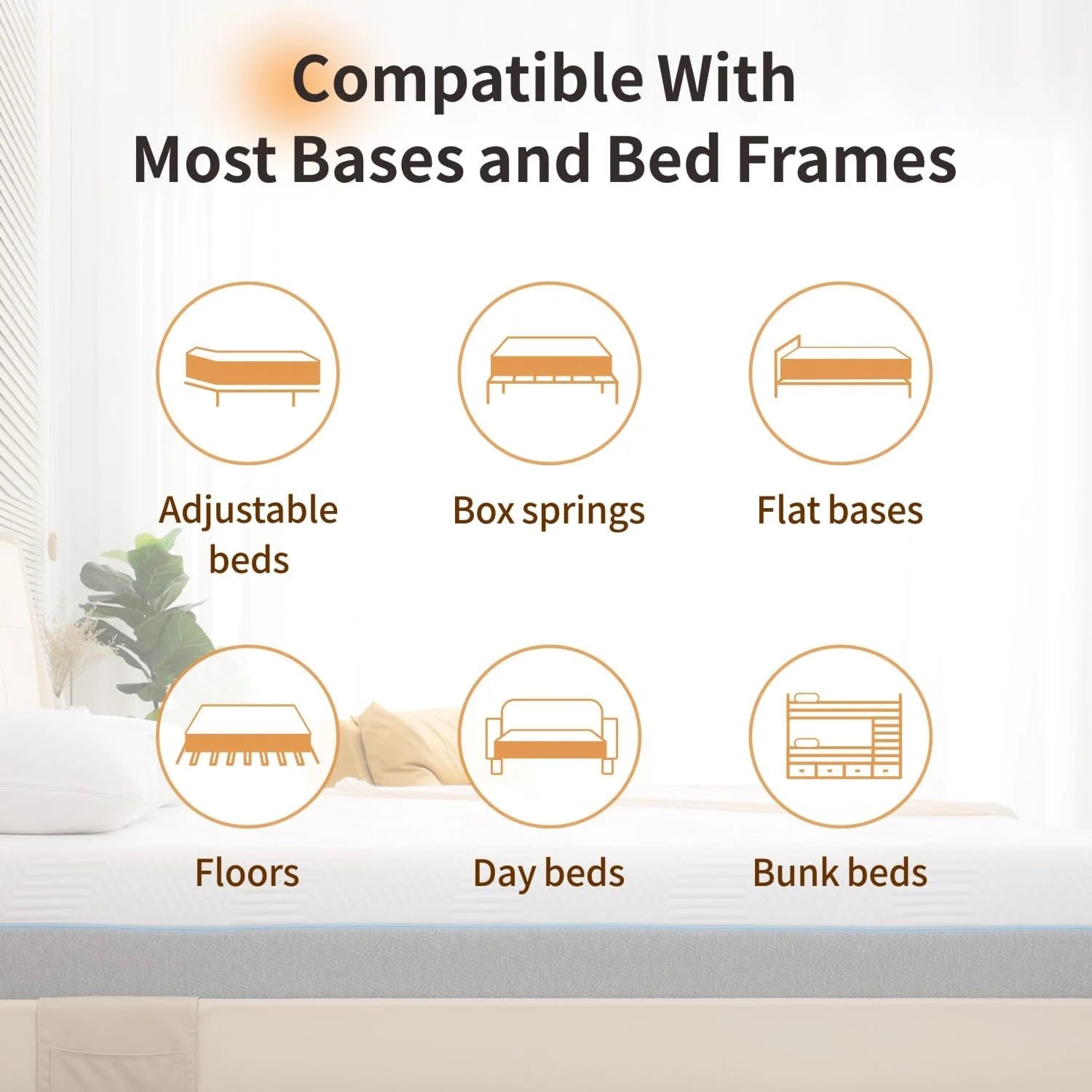 Compatible With
Most Bases and Bed Frames

Adjustable beds

Box springs

Flat bases

Floors

Day beds

Bunk beds